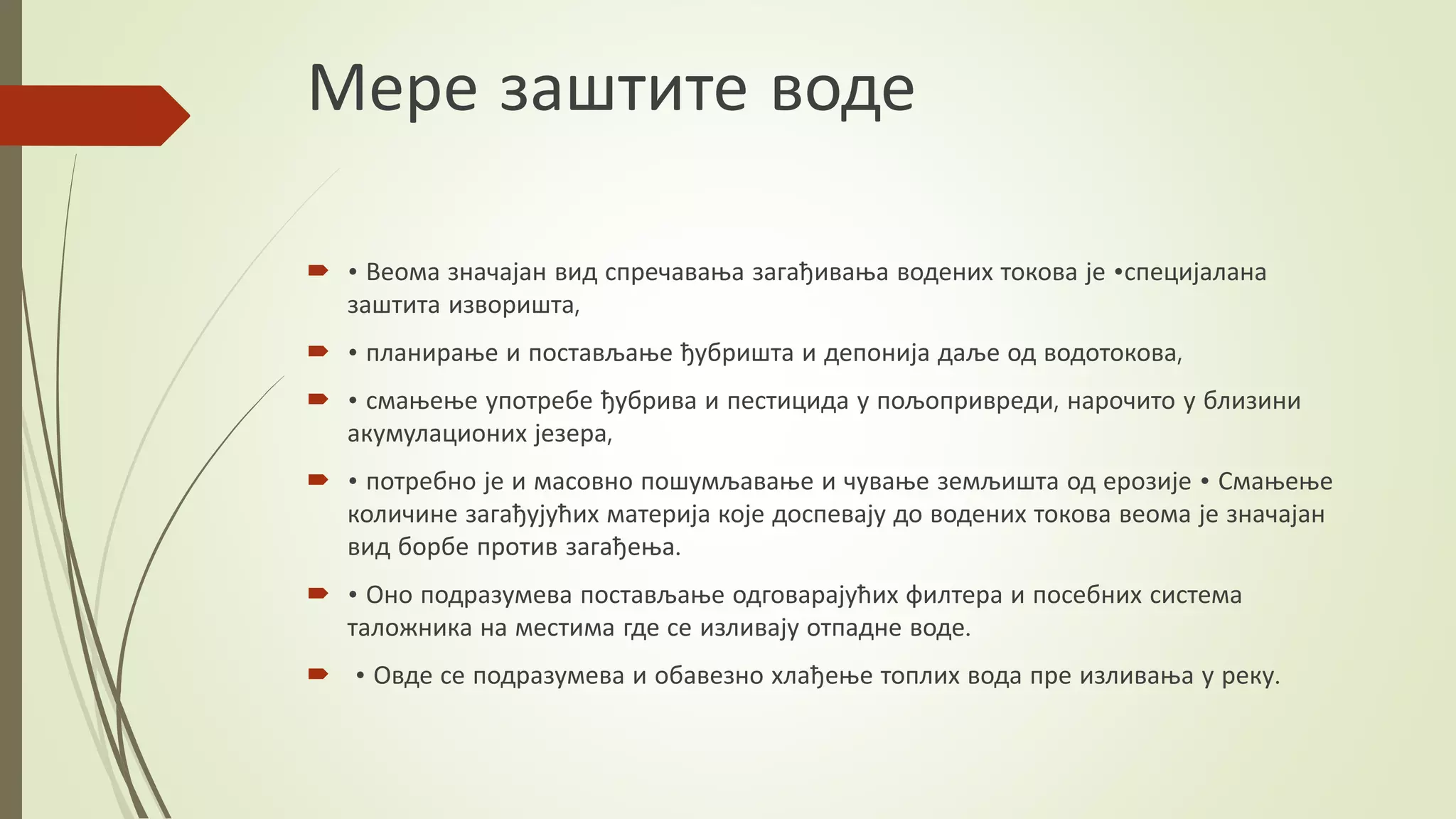 Мере заштите воде

• Веома значајан вид спречавања загађивања водених токова је •специјалана заштита изворишта,

• планирање и постављање ђубришта и депонија даље од водотокова,

• смањење употребе ђубрива и пестицида у пољопривреди, нарочито у близини акумулационих језера,

• потребно је и масовно пошумљавање и чување земљишта од ерозије • Смањење количине загађујућих материја које доспевају до водених токова веома је значајан вид борбе против загађења.

• Оно подразумева постављање одговарајућих филтера и посебних система таложника на местима где се изливају отпадне воде.

• Овде се подразумева и обавезно хлађење топлих вода пре изливања у реку.